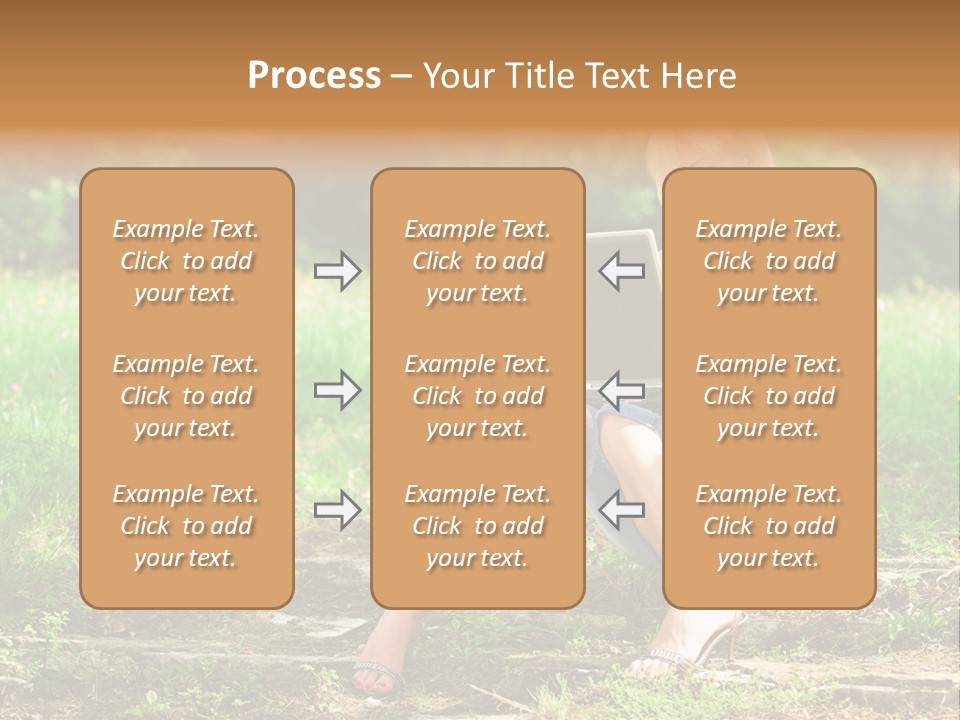 Process – Your Title Text Here

Example Text. Click to add your text.

Example Text. Click to add your text.

Example Text. Click to add your text.

Example Text. Click to add your text.

Example Text. Click to add your text.

Example Text. Click to add your text.

Example Text. Click to add your text.

Example Text. Click to add your text.

Example Text. Click to add your text.